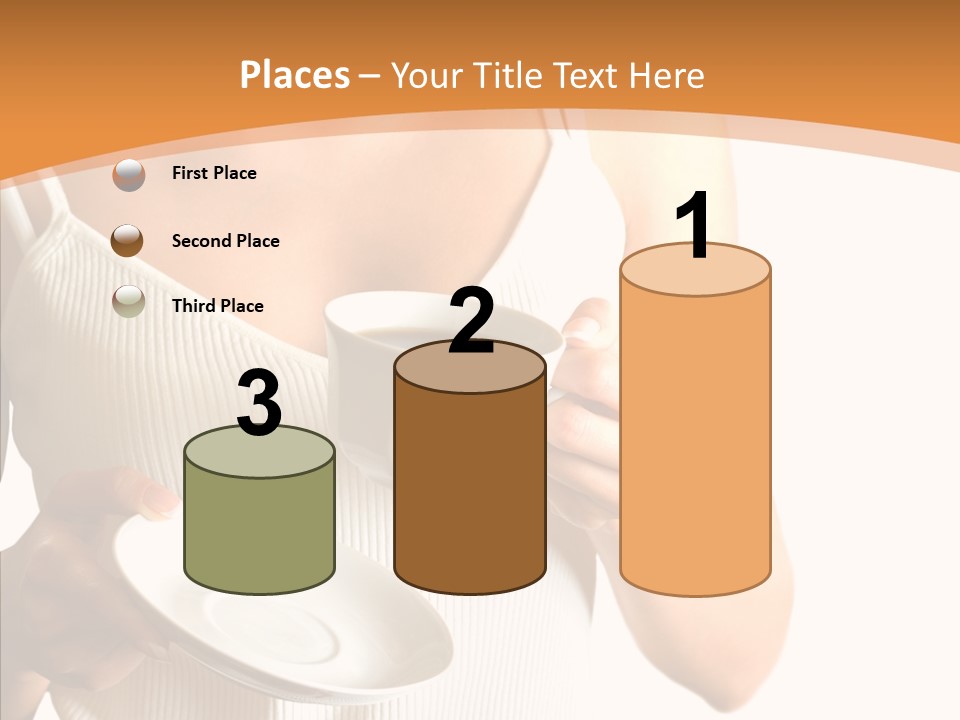 Places – Your Title Text Here

First Place

Second Place

Third Place

3

2

1